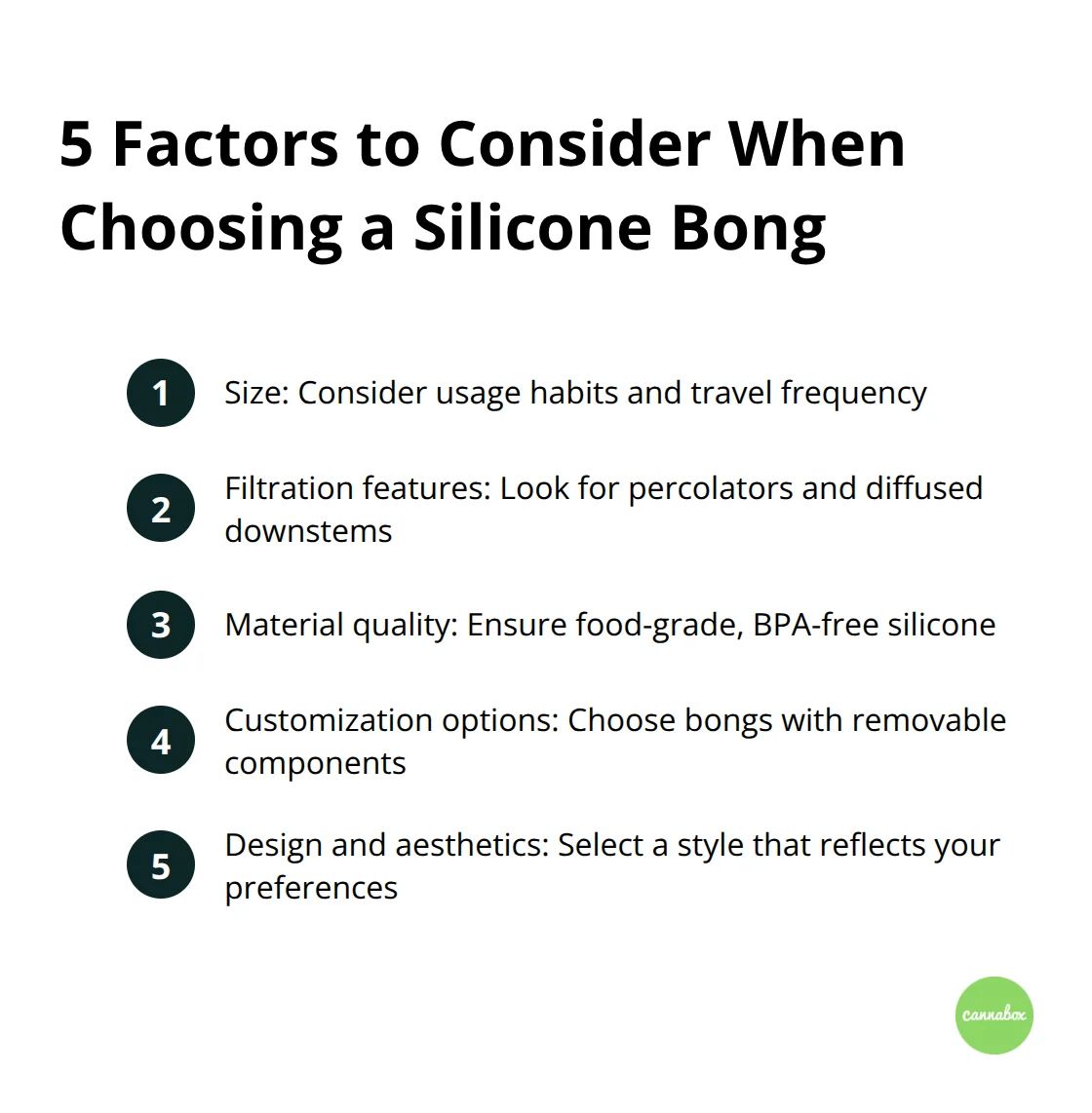 5 Factors to Consider When Choosing a Silicone Bong

1 Size: Consider usage habits and travel frequency

2 Filtration features: Look for percolators and diffused downstems

3 Material quality: Ensure food-grade, BPA-free silicone

4 Customization options: Choose bongs with removable components

5 Design and aesthetics: Select a style that reflects your preferences

cannabox